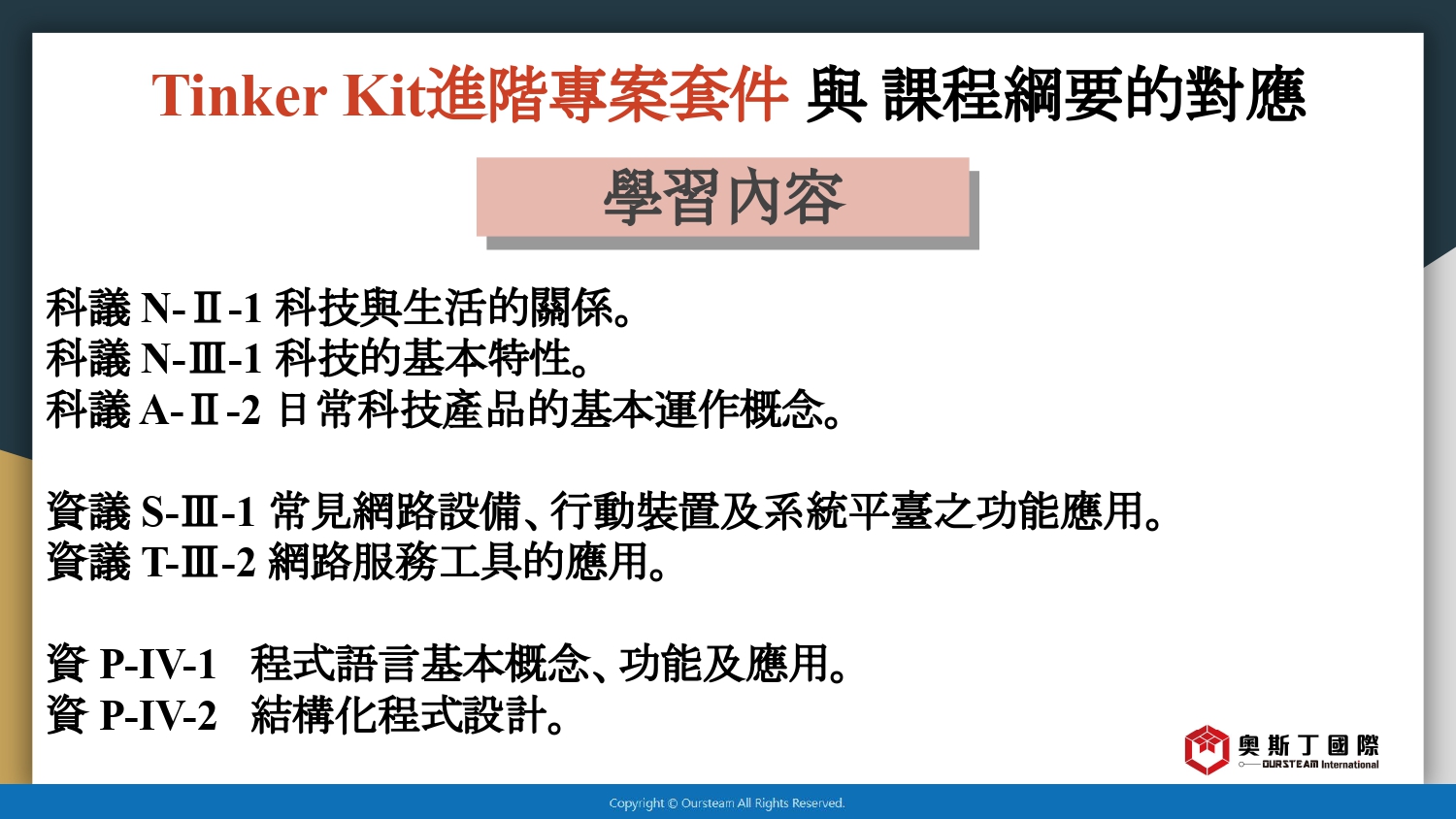 Tinker Kit進階專案套件 與 課程綱要的對應

學習內容

科議 N-Ⅱ-1 科技與生活的關係。
科議 N-Ⅲ-1 科技的基本特性。
科議 A-Ⅱ-2 日常科技產品的基本運作概念。

資議 S-Ⅲ-1 常見網路設備、行動裝置及系統平臺之功能應用。
資議 T-Ⅲ-2 網路服務工具的應用。

資 P-IV-1 程式語言基本概念、功能及應用。
資 P-IV-2 結構化程式設計。

奧斯丁國際
OURSTEAM International

Copyright © Oursteam All Rights Reserved.